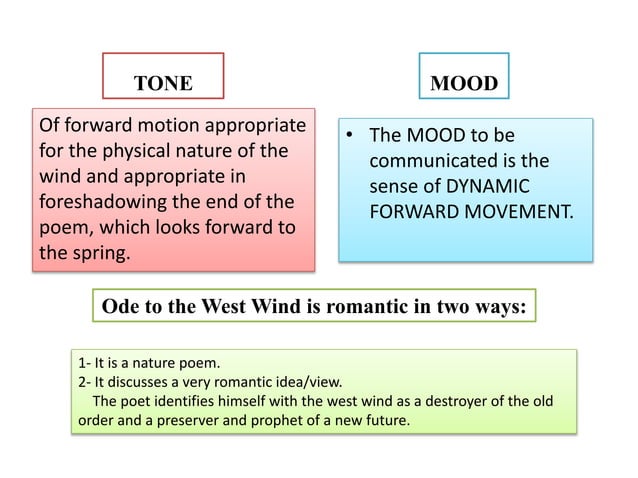 TONE

Of forward motion appropriate for the physical nature of the wind and appropriate in foreshadowing the end of the poem, which looks forward to the spring.

MOOD

• The MOOD to be communicated is the sense of DYNAMIC FORWARD MOVEMENT.

Ode to the West Wind is romantic in two ways:

1- It is a nature poem.
2- It discusses a very romantic idea/view.
The poet identifies himself with the west wind as a destroyer of the old order and a preserver and prophet of a new future.